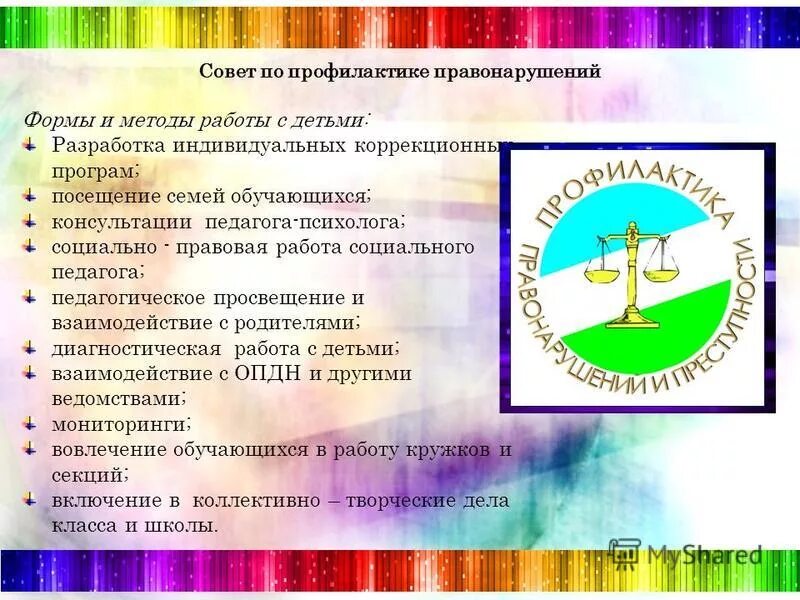 Совет по профилактике правонарушений

Формы и методы работы с детьми:

Разработка индивидуальных коррекционных програм;

посещение семей обучающихся;

консультации педагога-психолога;

социально - правовая работа социального педагога;

педагогическое просвещение и взаимодействие с родителями;

диагностическая работа с детьми;

взаимодействие с ОПДН и другими ведомствами;

мониторинги;

вовлечение обучающихся в работу кружков и секций;

включение в коллективно – творческие дела класса и школы.

ПРОФИЛАКТИКА ПРАВОНАРУШЕНИЙ И ПРЕСТУПНОСТИ

MyShared